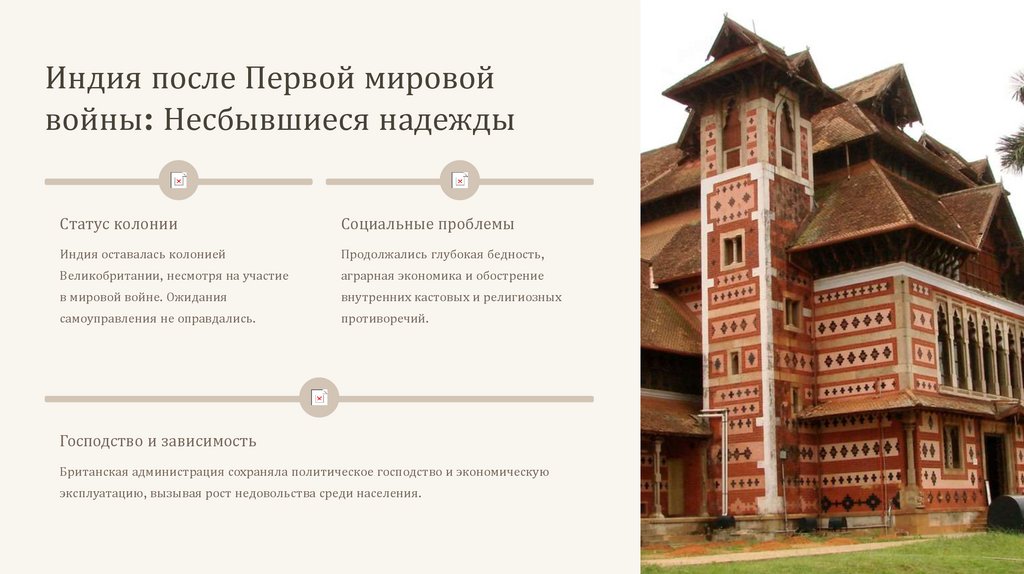 Индия после Первой мировой войны: Несбывшиеся надежды

Статус колонии

Индия оставалась колонией Великобритании, несмотря на участие в мировой войне. Ожидания самоуправления не оправдались.

Социальные проблемы

Продолжались глубокая бедность, аграрная экономика и обострение внутренних кастовых и религиозных противоречий.

Господство и зависимость

Британская администрация сохраняла политическое господство и экономическую эксплуатацию, вызывая рост недовольства среди населения.